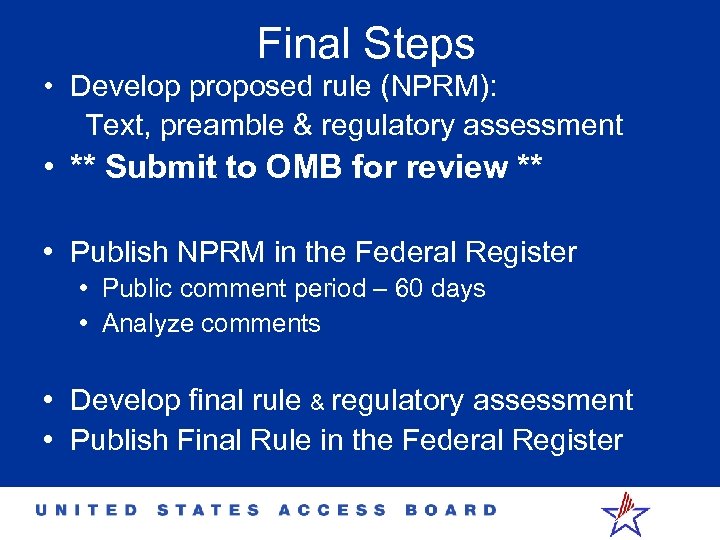 Final Steps

• Develop proposed rule (NPRM):
Text, preamble & regulatory assessment
• ** Submit to OMB for review **

• Publish NPRM in the Federal Register
• Public comment period – 60 days
• Analyze comments

• Develop final rule & regulatory assessment
• Publish Final Rule in the Federal Register

UNITED STATES ACCESS BOARD